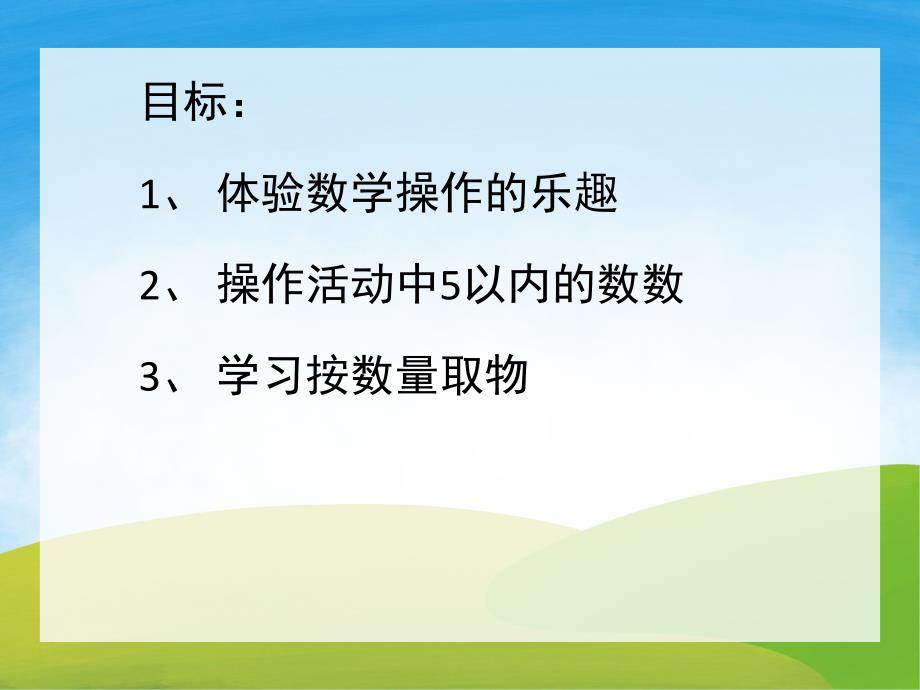 目标：

1、 体验数学操作的乐趣

2、 操作活动中5以内的数数

3、 学习按数量取物